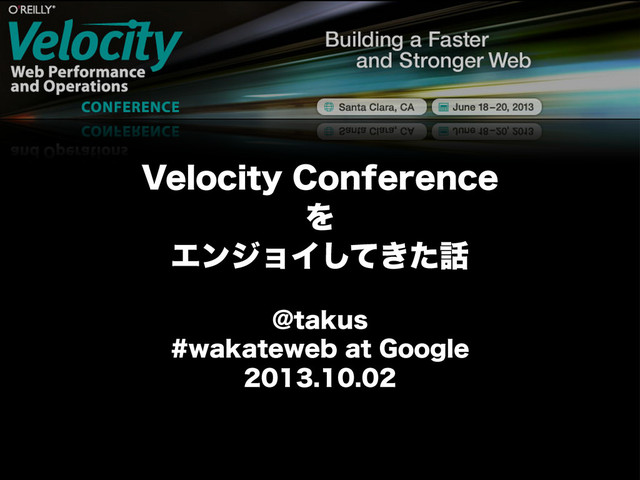 O'REILLY®
Velocity
Web Performance
and Operations
CONFERENCE

Building a Faster
and Stronger Web

Santa Clara, CA
June 18–20, 2013

Velocity Conference
を
エンジョイしてきた話

@takus
#wakateweb at Google
2013.10.02